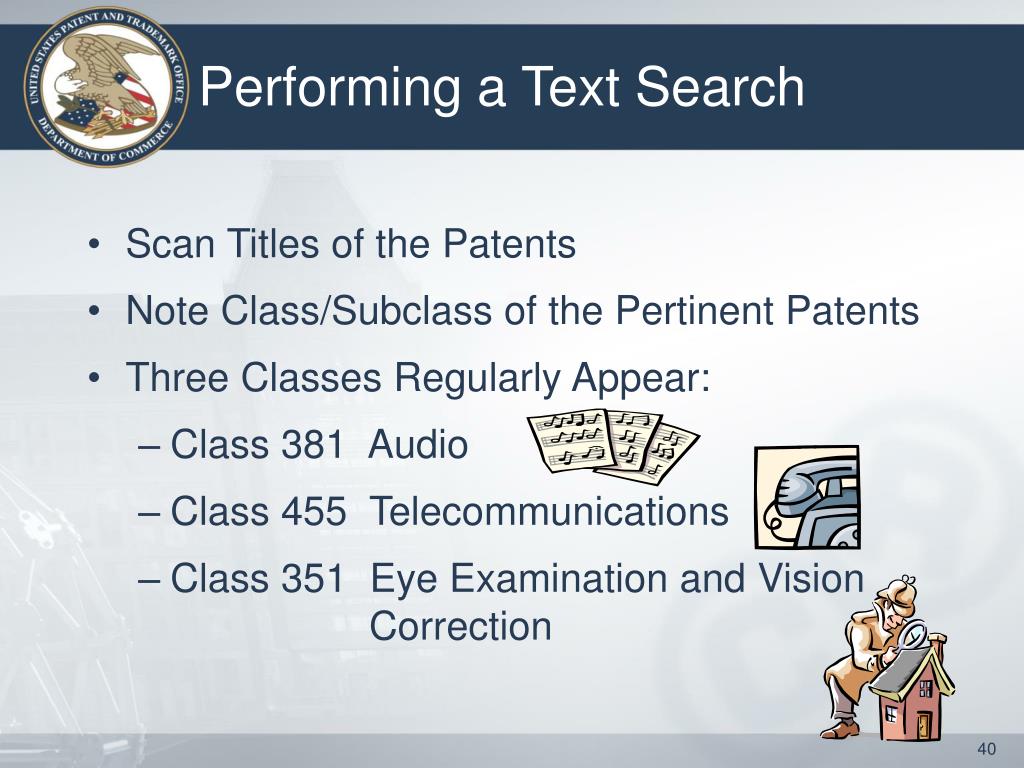 UNITED STATES PATENT AND TRADEMARK OFFICE
DEPARTMENT OF COMMERCE

Performing a Text Search

• Scan Titles of the Patents
• Note Class/Subclass of the Pertinent Patents
• Three Classes Regularly Appear:
– Class 381 Audio
– Class 455 Telecommunications
– Class 351 Eye Examination and Vision Correction

40